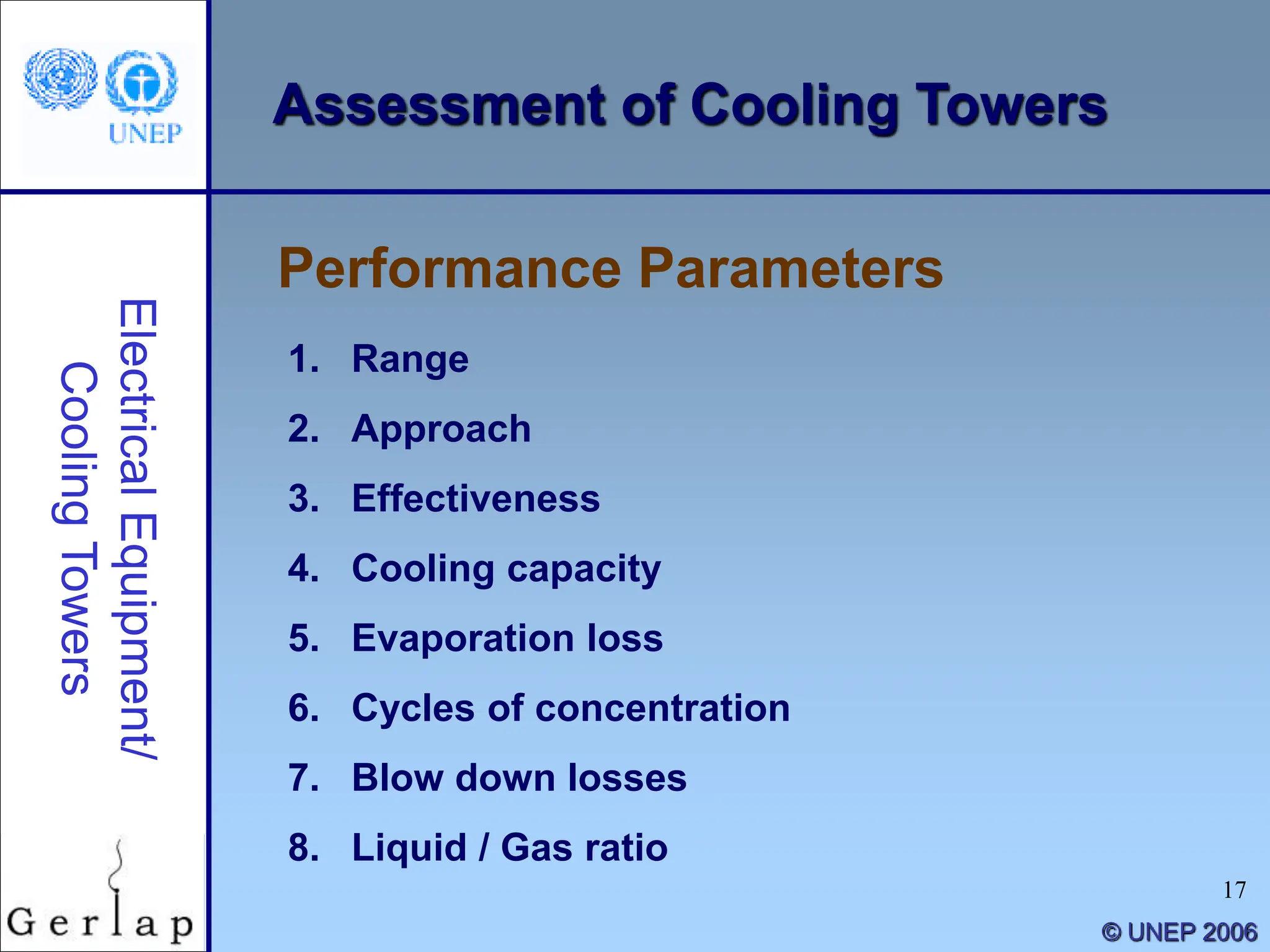 UNEP

Assessment of Cooling Towers

Electrical Equipment/ Cooling Towers

Performance Parameters

1. Range
2. Approach
3. Effectiveness
4. Cooling capacity
5. Evaporation loss
6. Cycles of concentration
7. Blow down losses
8. Liquid / Gas ratio

Gerlap

17

© UNEP 2006